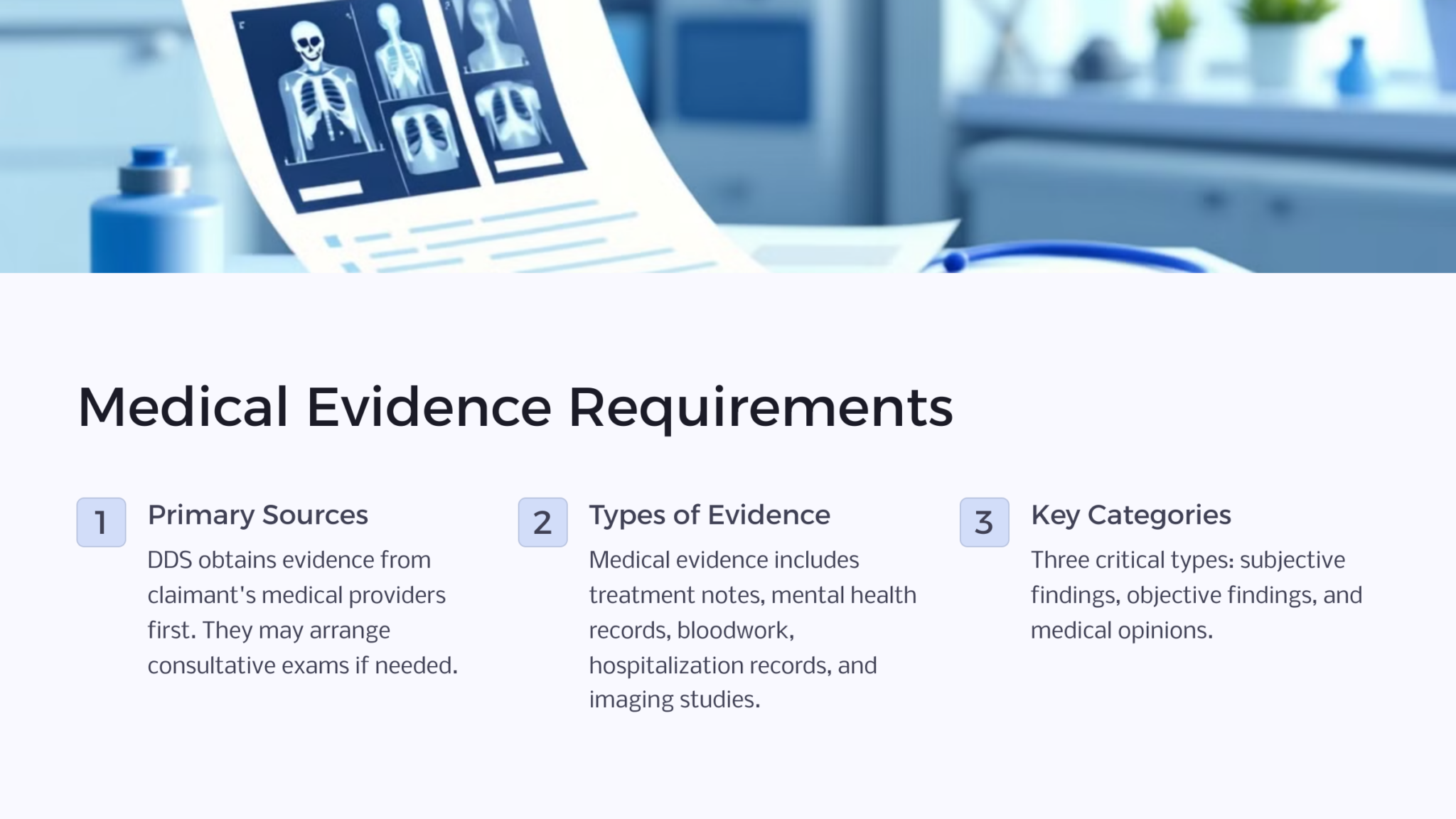 Medical Evidence Requirements

1

Primary Sources

DDS obtains evidence from claimant's medical providers first. They may arrange consultative exams if needed.

2

Types of Evidence

Medical evidence includes treatment notes, mental health records, bloodwork, hospitalization records, and imaging studies.

3

Key Categories

Three critical types: subjective findings, objective findings, and medical opinions.